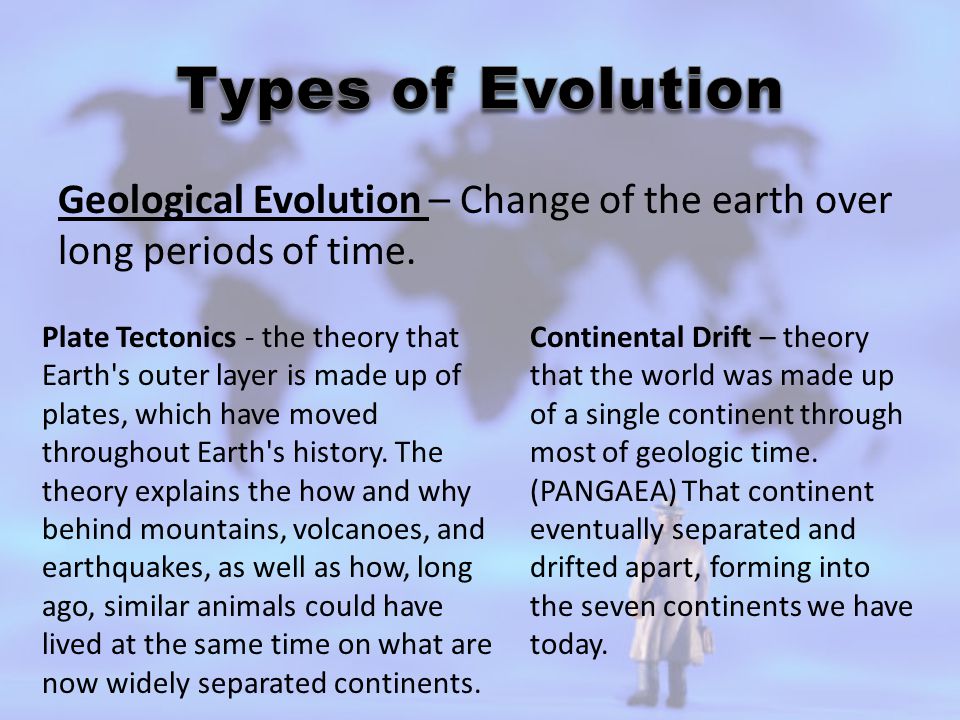 Types of Evolution

Geological Evolution – Change of the earth over long periods of time.

Plate Tectonics - the theory that Earth's outer layer is made up of plates, which have moved throughout Earth's history. The theory explains the how and why behind mountains, volcanoes, and earthquakes, as well as how, long ago, similar animals could have lived at the same time on what are now widely separated continents.

Continental Drift – theory that the world was made up of a single continent through most of geologic time. (PANGAEA) That continent eventually separated and drifted apart, forming into the seven continents we have today.